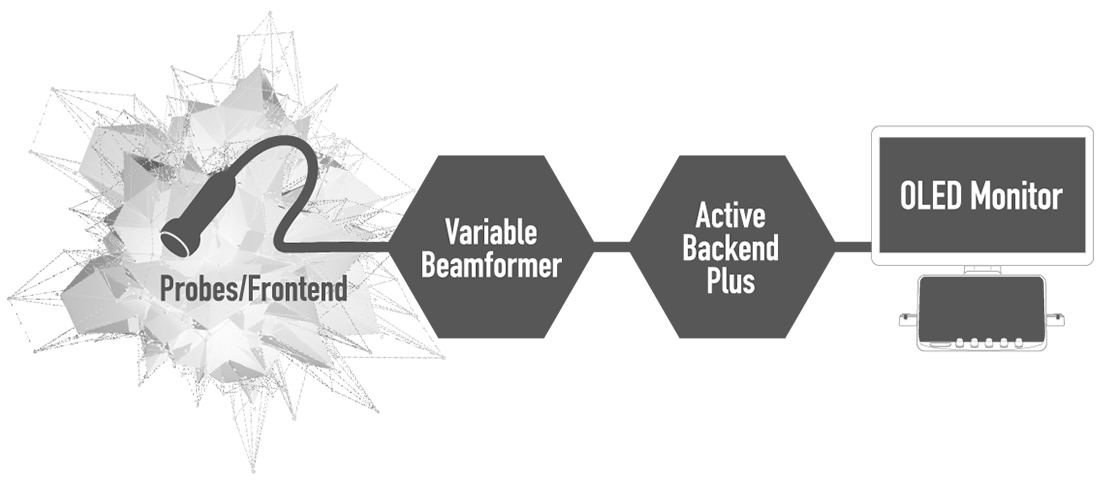 Probes/Frontend

Variable Beamformer

Active Backend Plus

OLED Monitor